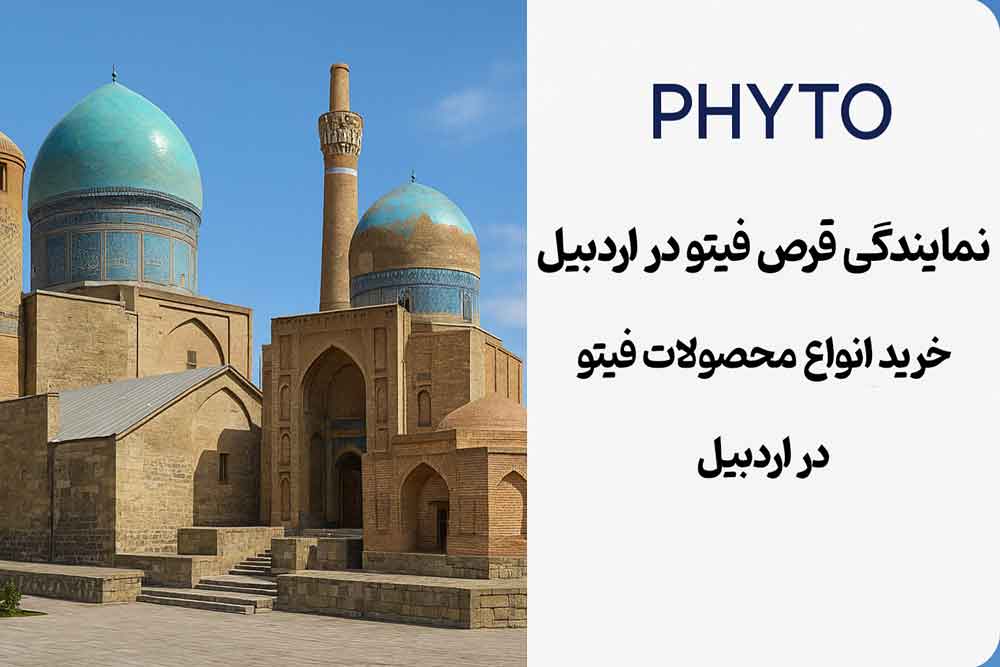 PHYTO

نمایندگی قرص فیتو در اردبیل

خرید انواع محصولات فیتو

در اردبیل